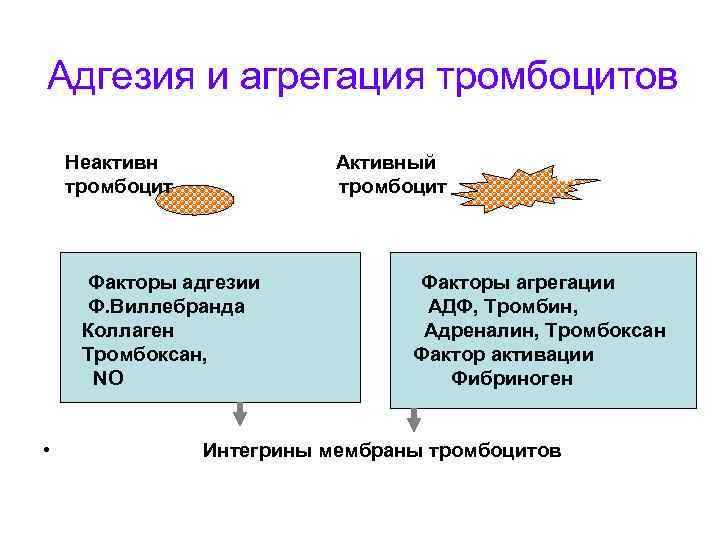 Адгезия и агрегация тромбоцитов

Неактивн тромбоцит

Активный тромбоцит

Факторы адгезии
Ф.Виллебранда
Коллаген
Тромбоксан,
NO

Факторы агрегации
АДФ, Тромбин,
Адреналин, Тромбоксан
Фактор активации
Фибриноген

• Интегрины мембраны тромбоцитов